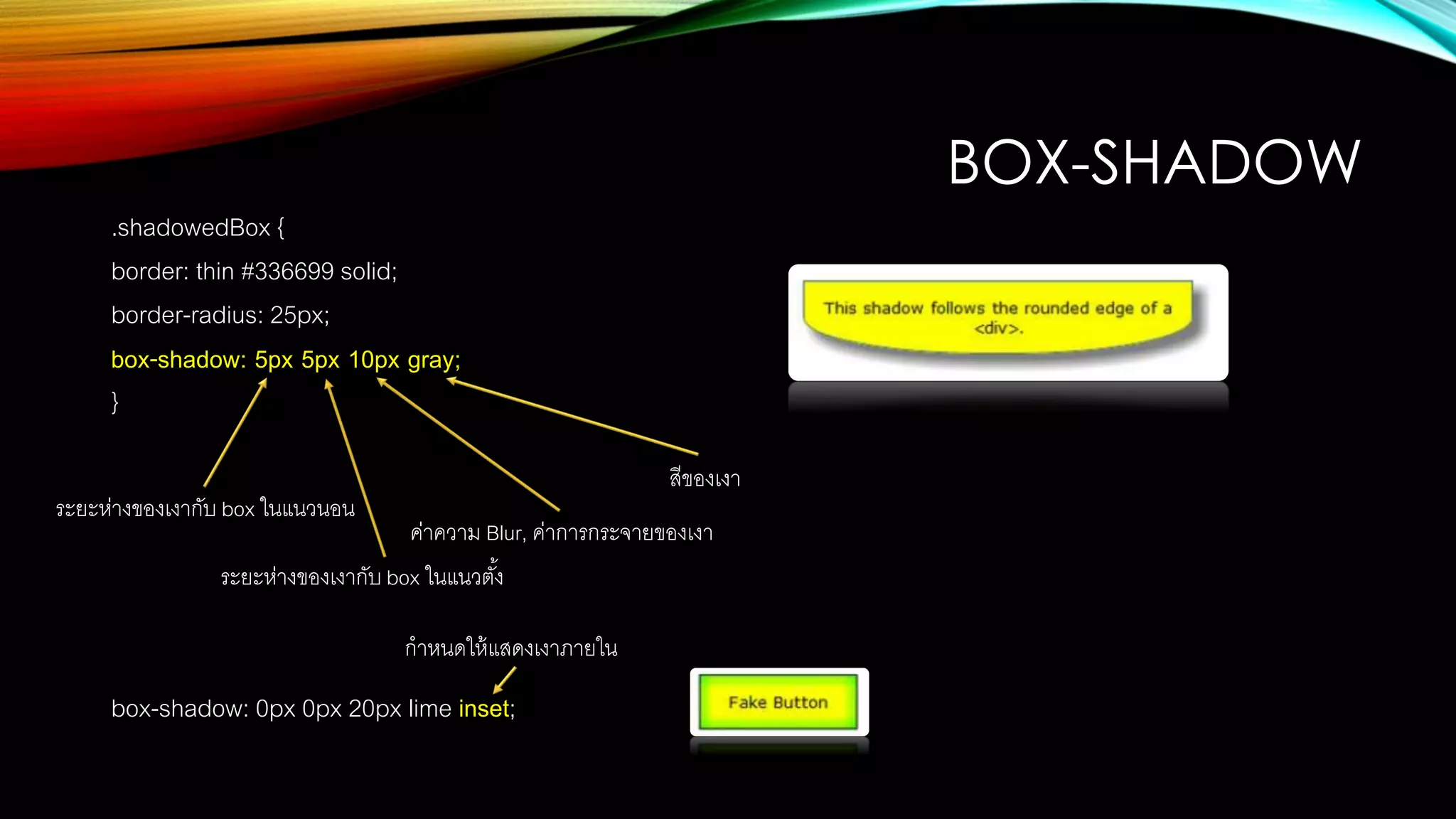 BOX-SHADOW

.shadowedBox {

border: thin #336699 solid;

border-radius: 25px;

box-shadow: 5px 5px 10px gray;

}

This shadow follows the rounded edge of a <div>.

สีของเงา

ระยะห่างของเงากับ box ในแนวนอน

ค่าความ Blur, ค่าการกระจายของเงา

ระยะห่างของเงากับ box ในแนวตั้ง

กำหนดให้แสดงเงาภายใน

box-shadow: 0px 0px 20px lime inset;

Fake Button